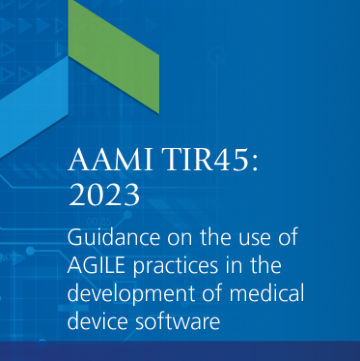 AAMI TIR45:
2023

Guidance on the use of AGILE practices in the development of medical device software